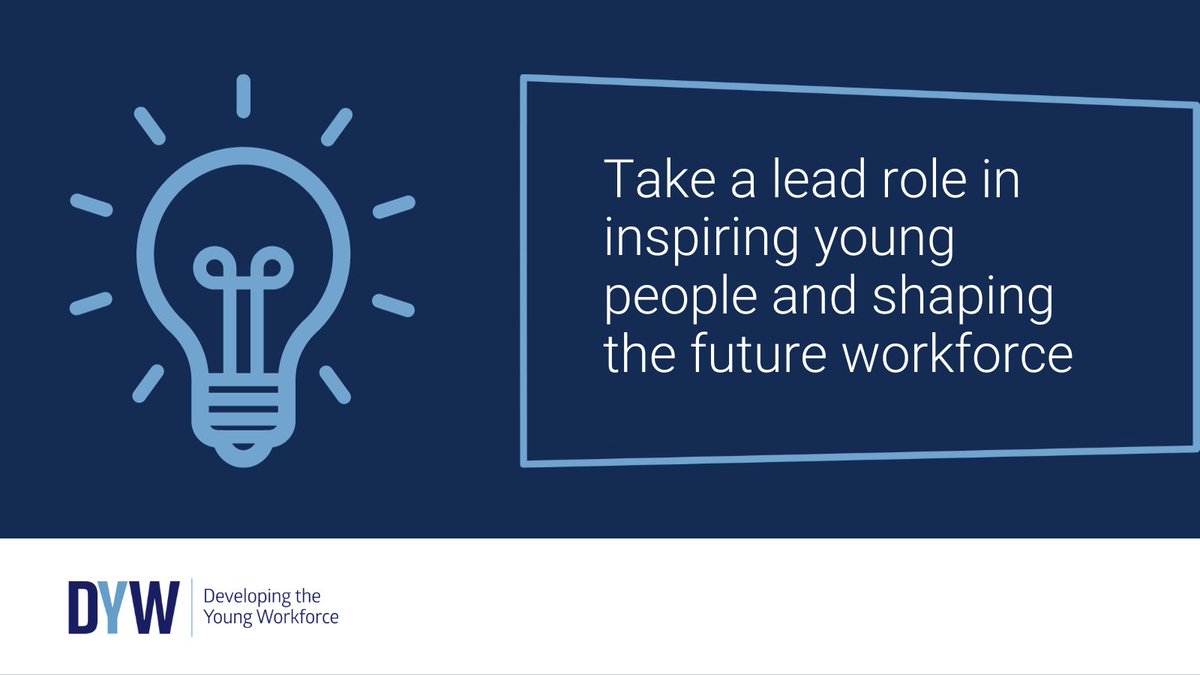 Take a lead role in inspiring young people and shaping the future workforce

DYW
Developing the Young Workforce